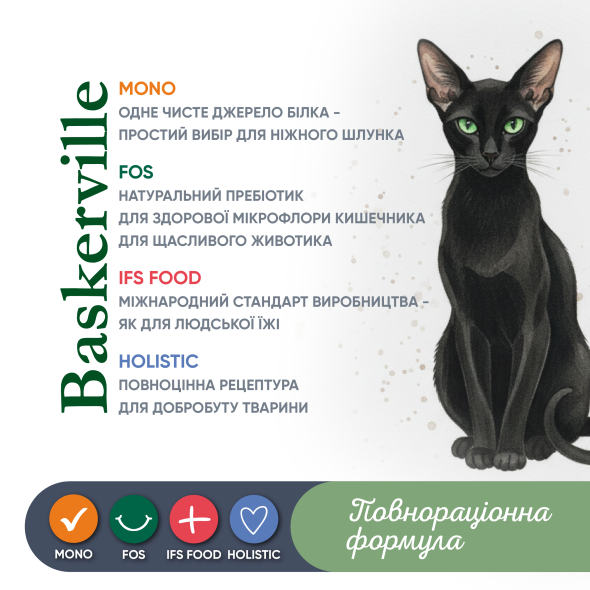 Baskerville

MONO
ОДНЕ ЧИСТЕ ДЖЕРЕЛО БІЛКА – ПРОСТИЙ ВИБІР ДЛЯ НІЖНОГО ШЛУНКА

FOS
НАТУРАЛЬНИЙ ПРЕБІОТИК ДЛЯ ЗДОРОВОЇ МІКРОФЛОРИ КИШЕЧНИКА ДЛЯ ЩАСЛИВОГО ЖИВОТИКА

IFS FOOD
МІЖНАРОДНИЙ СТАНДАРТ ВИРОБНИЦТВА – ЯК ДЛЯ ЛЮДСЬКОЇ ЇЖІ

HOLISTIC
ПОВНОЦІННА РЕЦЕПТУРА ДЛЯ ДОБРОБУТУ ТВАРИНИ

MONO FOS IFS FOOD HOLISTIC

Повнораціонна формула